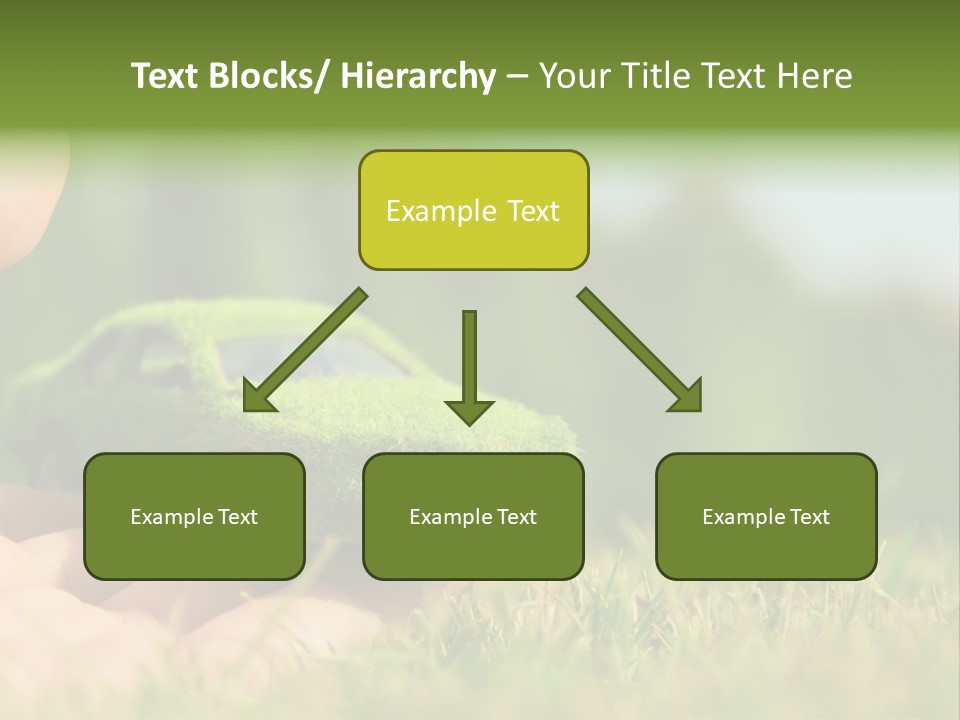 Text Blocks/ Hierarchy – Your Title Text Here

Example Text

Example Text

Example Text

Example Text